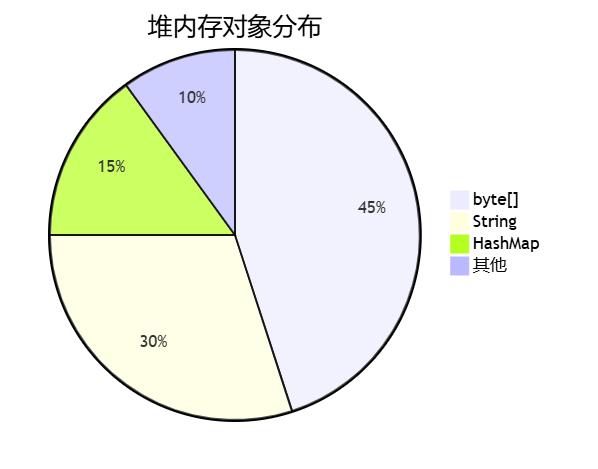 堆内存对象分布

10%

15%

45%

30%

byte[]
String
HashMap
其他